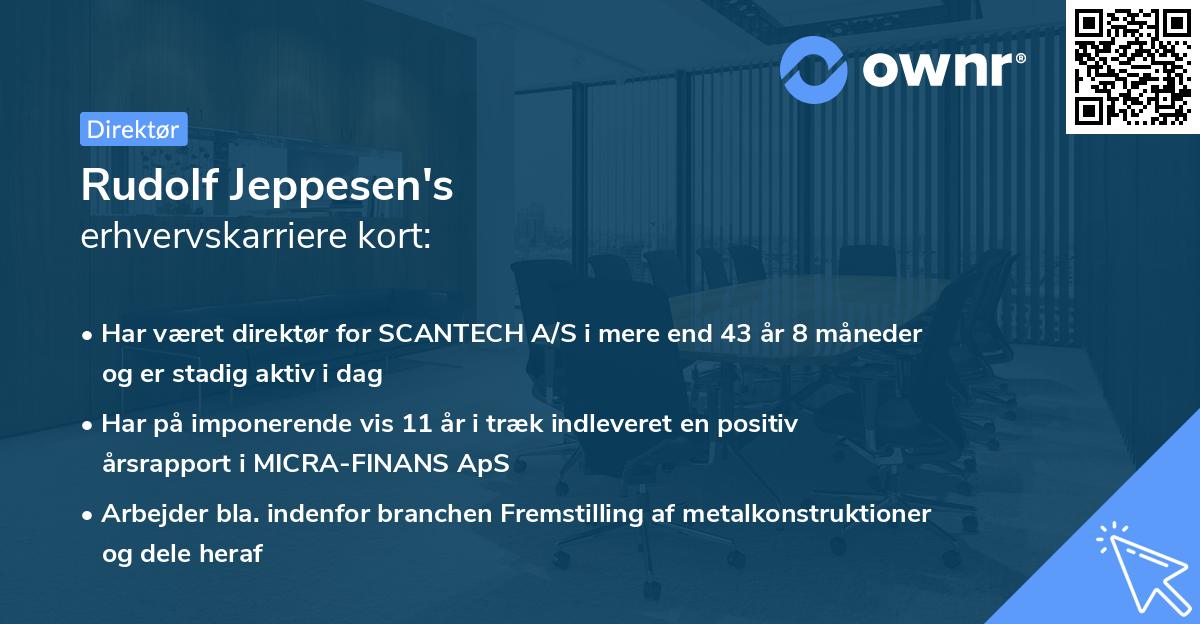 ownr®

Direktør

Rudolf Jeppesen's
erhvervskarriere kort:

• Har været direktør for SCANTECH A/S i mere end 43 år 8 måneder og er stadig aktiv i dag

• Har på imponerende vis 11 år i træk indleveret en positiv årsrapport i MICRA-FINANS ApS

• Arbejder bla. indenfor branchen Fremstilling af metalkonstruktioner og dele heraf